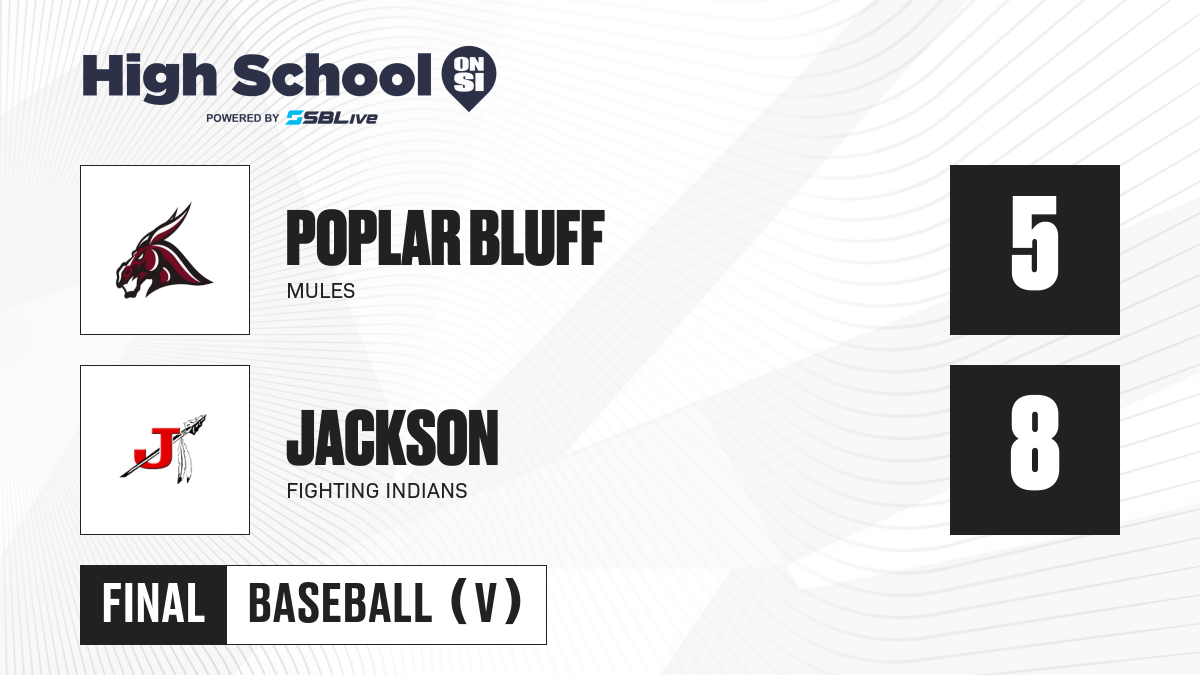 High School ON SI
POWERED BY SBLive

POPLAR BLUFF
MULES

5

J

JACKSON
FIGHTING INDIANS

8

FINAL BASEBALL (V)